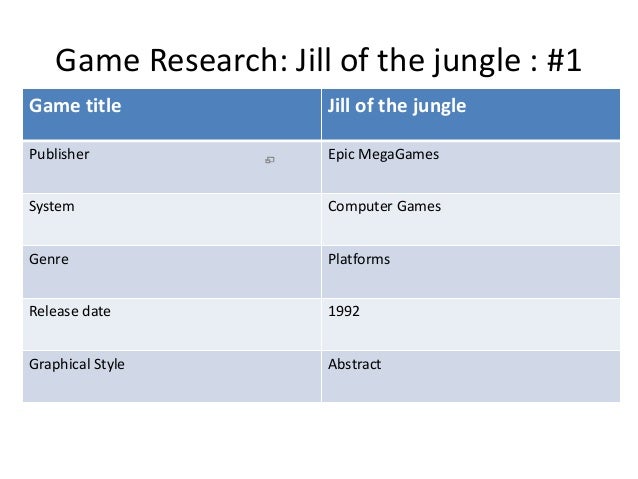 Game Research: Jill of the jungle : #1

| Game title | Jill of the jungle |
|---|---|
| Publisher | Epic MegaGames |
| System | Computer Games |
| Genre | Platforms |
| Release date | 1992 |
| Graphical Style | Abstract |